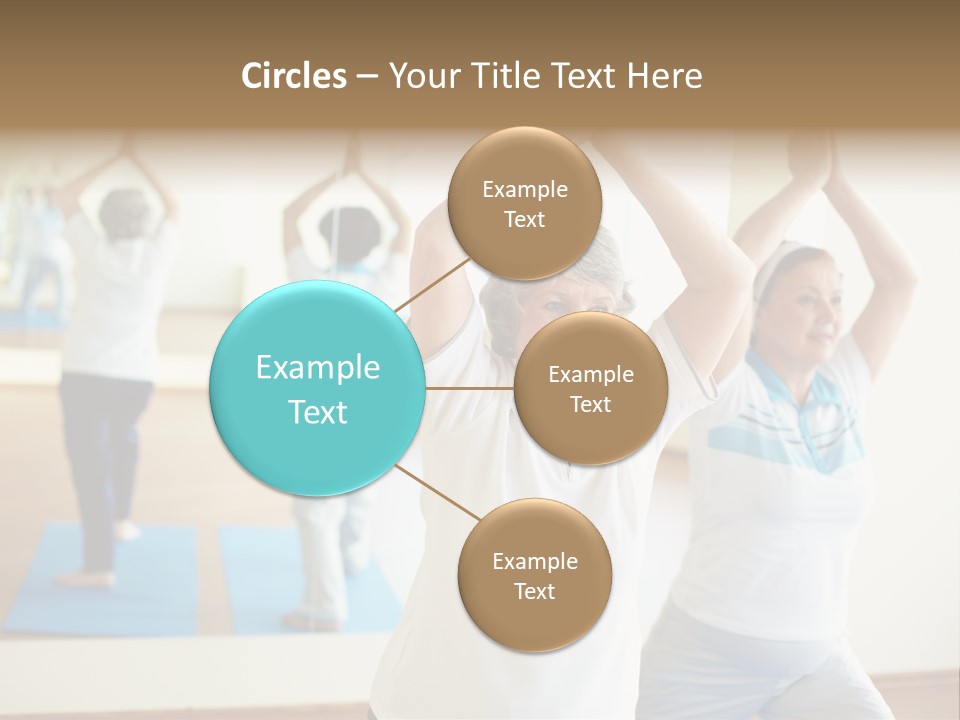 Circles – Your Title Text Here

Example Text

Example Text

Example Text

Example Text